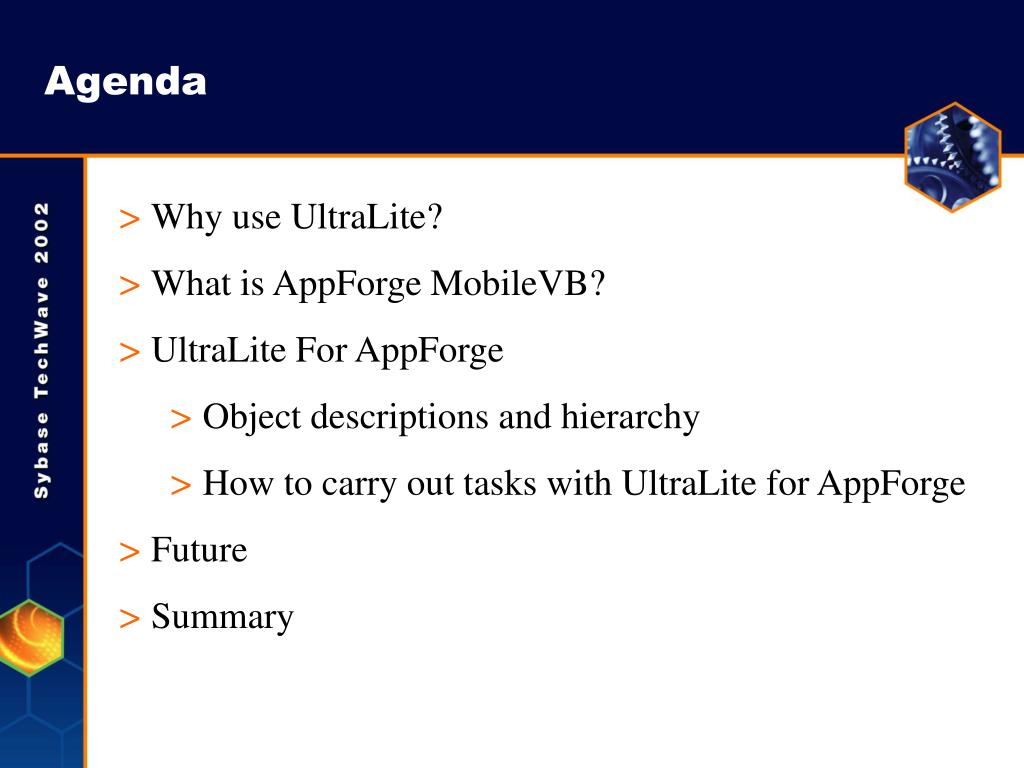 Agenda

Sybase TechWave 2002

> Why use UltraLite?

> What is AppForge MobileVB?

> UltraLite For AppForge

> Object descriptions and hierarchy

> How to carry out tasks with UltraLite for AppForge

> Future

> Summary